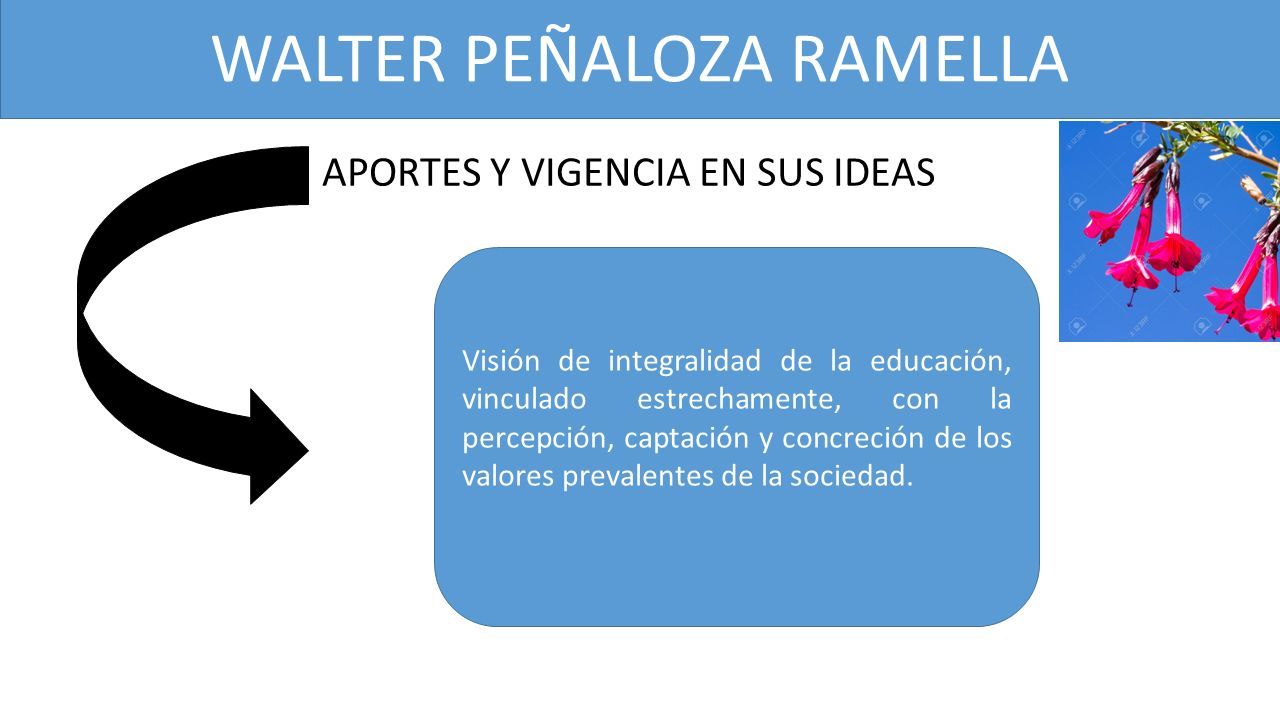 WALTER PEÑALOZA RAMELLA

APORTES Y VIGENCIA EN SUS IDEAS

Visión de integralidad de la educación, vinculado estrechamente, con la percepción, captación y concreción de los valores prevalentes de la sociedad.